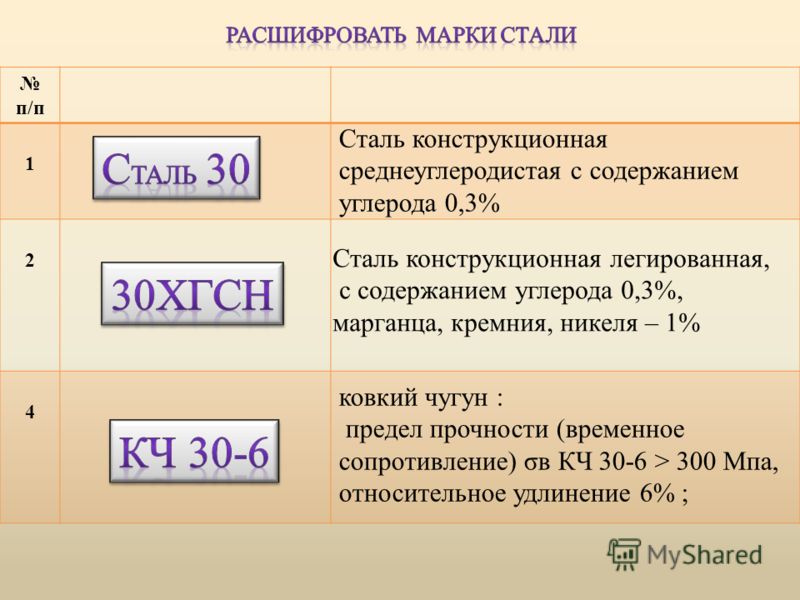 РАСШИФРОВАТЬ МАРКИ СТАЛИ

| № п/п | | |
|---|---|---|
| 1 | Сталь 30 | Сталь конструкционная среднеуглеродистая с содержанием углерода 0,3% |
| 2 | 30ХГСН | Сталь конструкционная легированная, с содержанием углерода 0,3%, марганца, кремния, никеля – 1% |
| 4 | КЧ 30-6 | ковкий чугун : предел прочности (временное сопротивление) σв КЧ 30-6 > 300 Мпа, относительное удлинение 6% ; |

MyShared